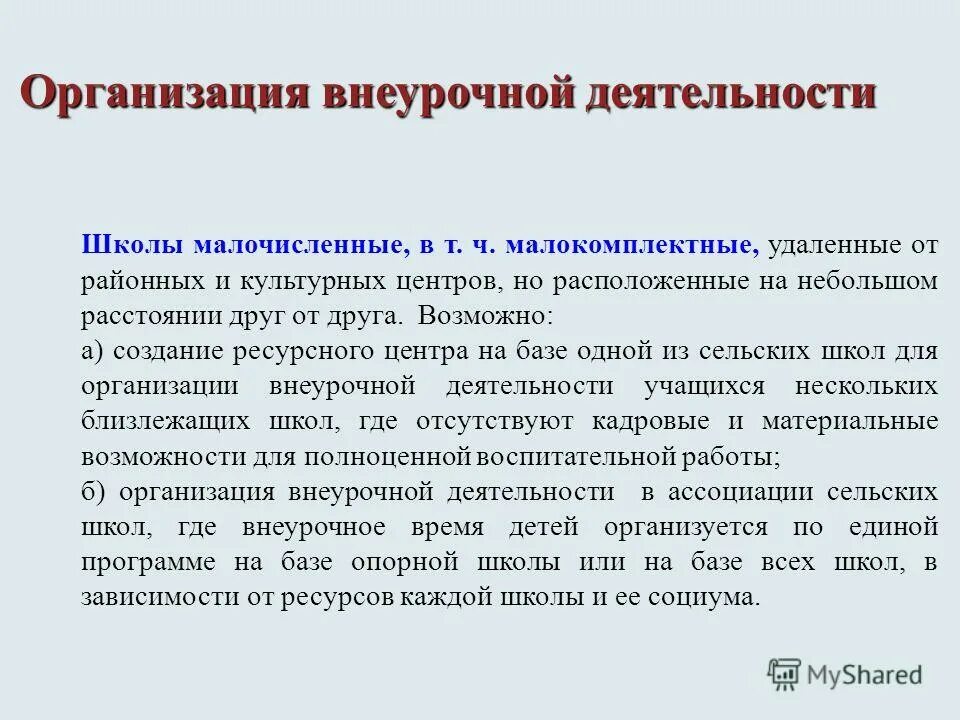 Организация внеурочной деятельности

Школы малочисленные, в т. ч. малокомплектные, удаленные от районных и культурных центров, но расположенные на небольшом расстоянии друг от друга. Возможно:
а) создание ресурсного центра на базе одной из сельских школ для организации внеурочной деятельности учащихся нескольких близлежащих школ, где отсутствуют кадровые и материальные возможности для полноценной воспитательной работы;
б) организация внеурочной деятельности в ассоциации сельских школ, где внеурочное время детей организуется по единой программе на базе опорной школы или на базе всех школ, в зависимости от ресурсов каждой школы и ее социума.

MyShared